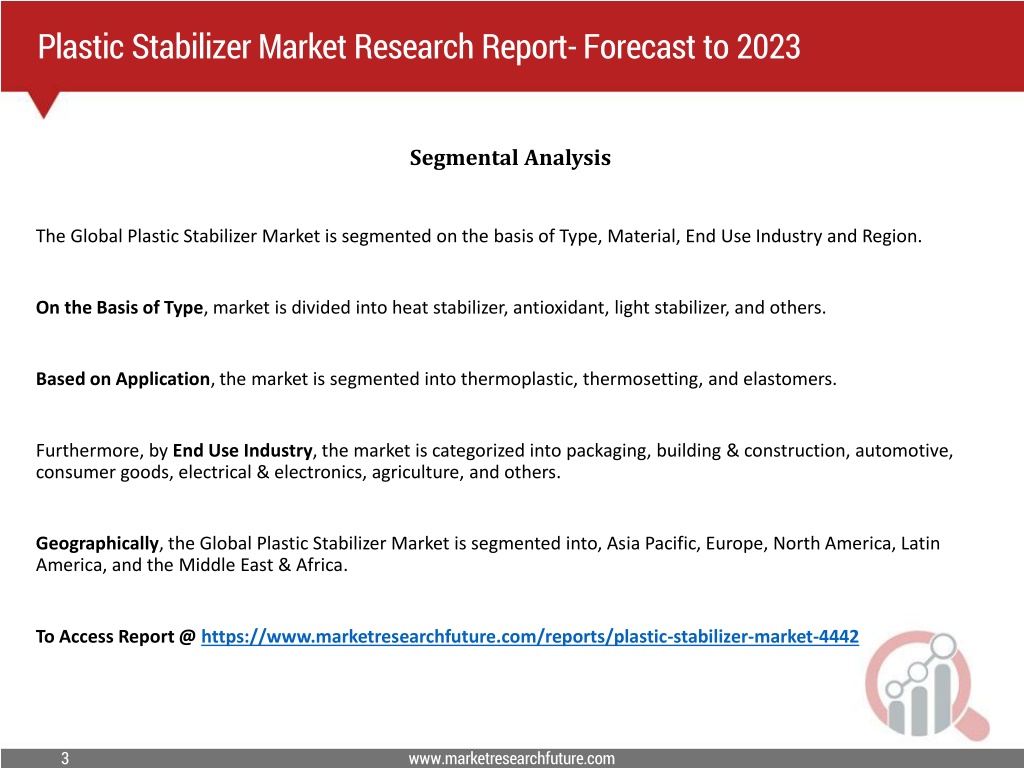 Plastic Stabilizer Market Research Report- Forecast to 2023

Segmental Analysis

The Global Plastic Stabilizer Market is segmented on the basis of Type, Material, End Use Industry and Region.

On the Basis of Type, market is divided into heat stabilizer, antioxidant, light stabilizer, and others.

Based on Application, the market is segmented into thermoplastic, thermosetting, and elastomers.

Furthermore, by End Use Industry, the market is categorized into packaging, building & construction, automotive, consumer goods, electrical & electronics, agriculture, and others.

Geographically, the Global Plastic Stabilizer Market is segmented into, Asia Pacific, Europe, North America, Latin America, and the Middle East & Africa.

To Access Report @ https://www.marketresearchfuture.com/reports/plastic-stabilizer-market-4442

3

www.marketresearchfuture.com